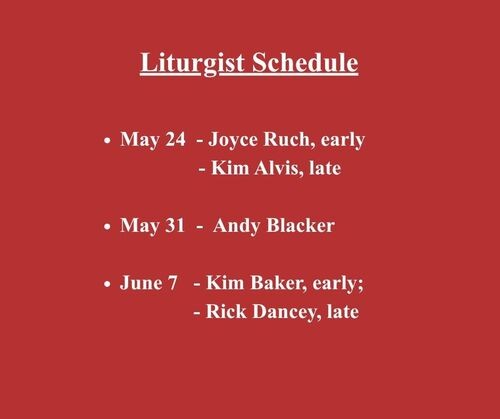 Liturgist Schedule

• May 24 - Joyce Ruch, early
- Kim Alvis, late

• May 31 - Andy Blacker

• June 7 - Kim Baker, early;
- Rick Dancey, late